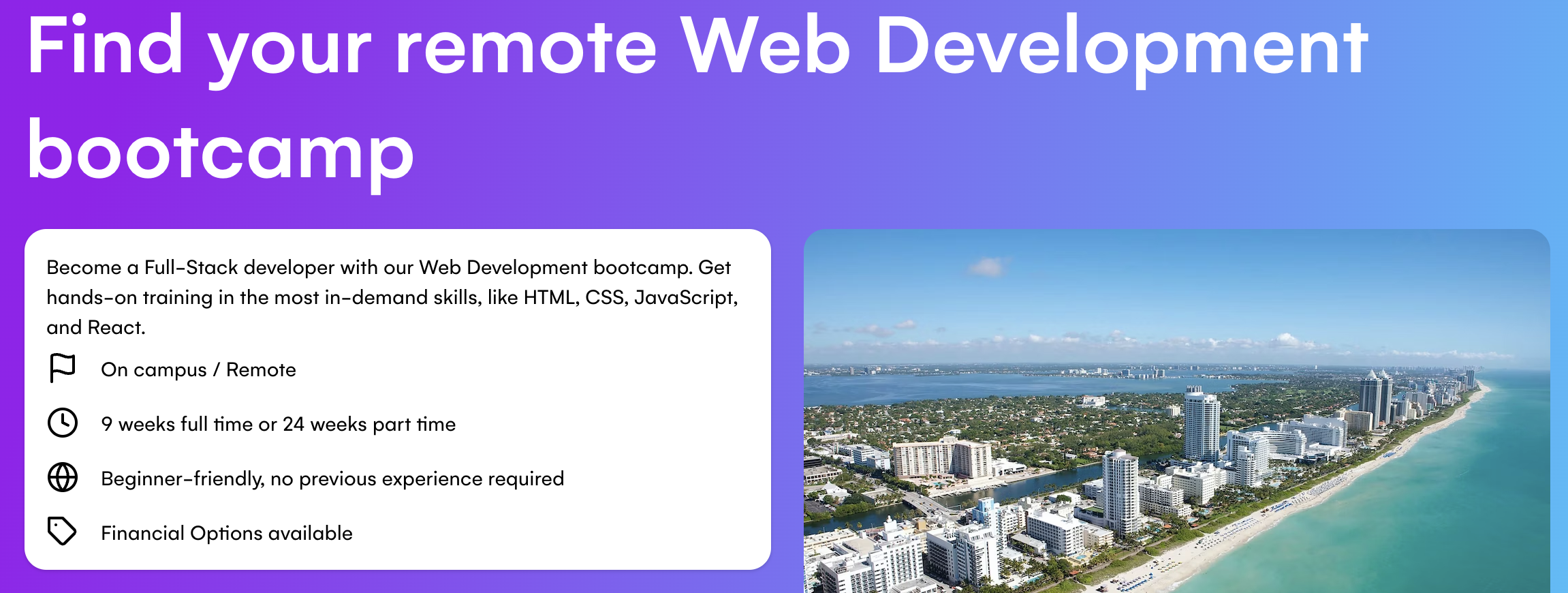 Find your remote Web Development bootcamp

Become a Full-Stack developer with our Web Development bootcamp. Get hands-on training in the most in-demand skills, like HTML, CSS, JavaScript, and React.

On campus / Remote

9 weeks full time or 24 weeks part time

Beginner-friendly, no previous experience required

Financial Options available